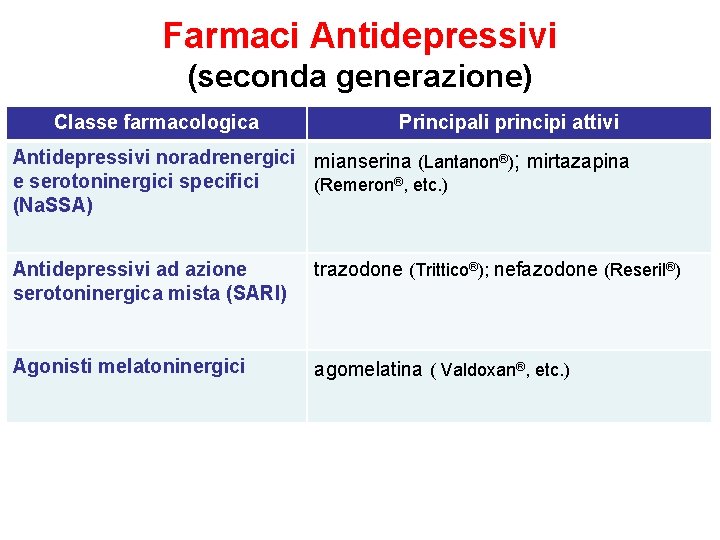 Farmaci Antidepressivi
(seconda generazione)

| Classe farmacologica | Principali principi attivi |
|---|---|
| Antidepressivi noradrenergici e serotoninergici specifici (NaSSA) | mianserina (Lantanon®); mirtazapina (Remeron®, etc.) |
| Antidepressivi ad azione serotoninergica mista (SARI) | trazodone (Trittico®); nefazodone (Reseril®) |
| Agonisti melatoninergici | agomelatina ( Valdoxan®, etc.) |